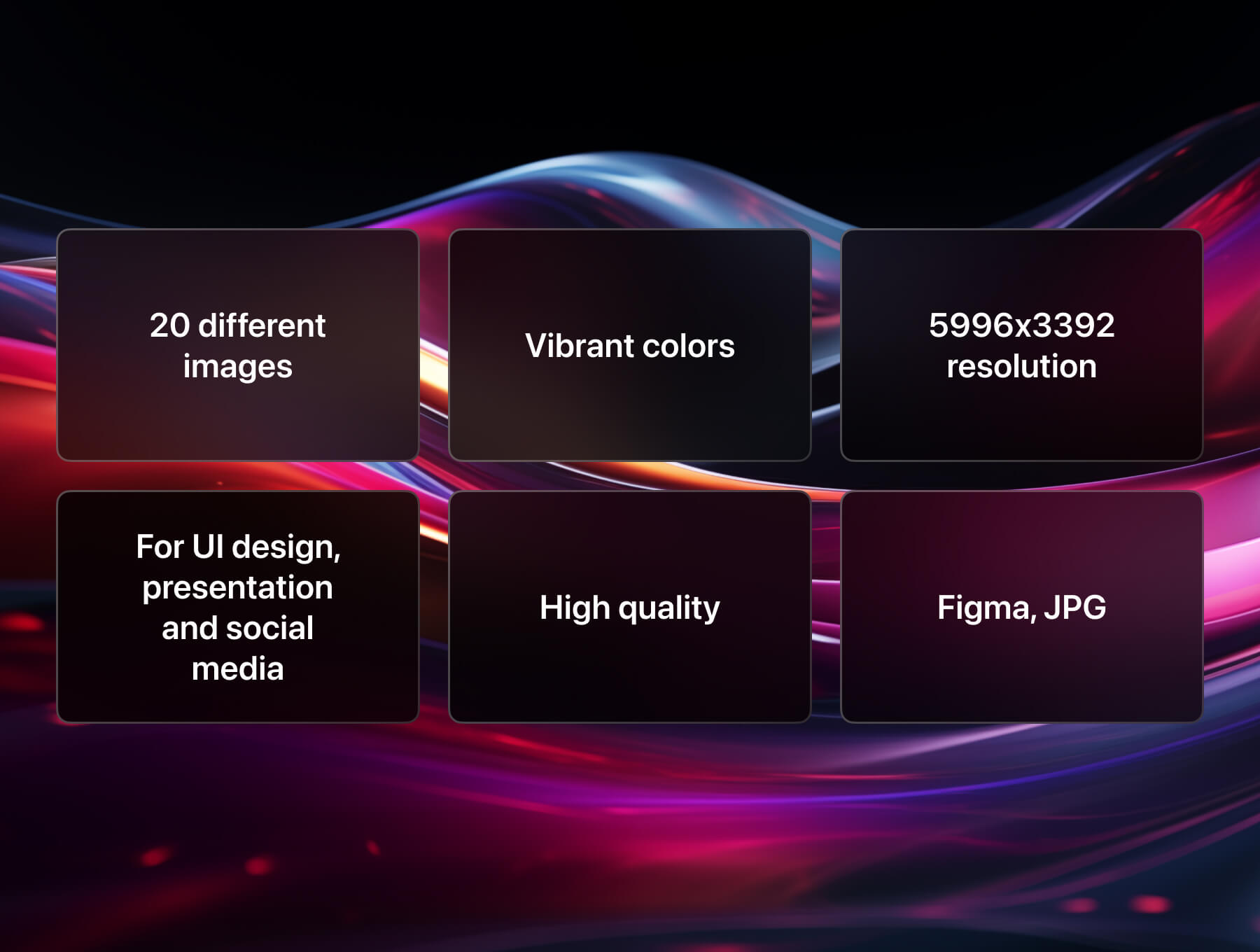 20 different images

Vibrant colors

5996x3392 resolution

For UI design, presentation and social media

High quality

Figma, JPG